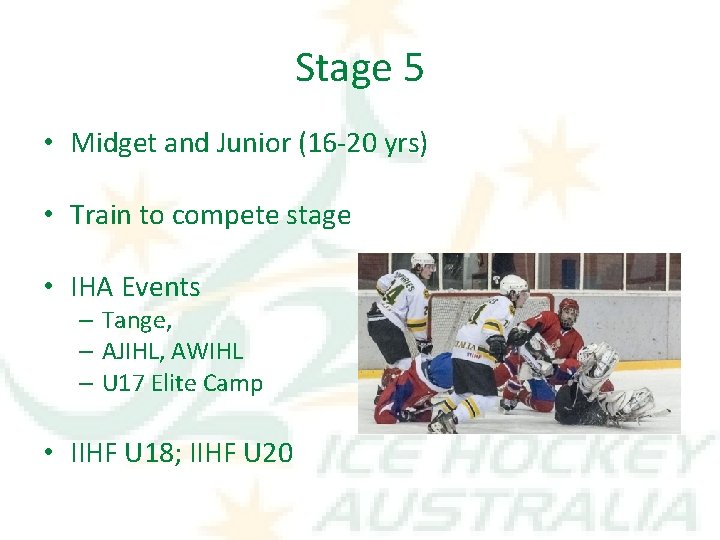 Stage 5

• Midget and Junior (16-20 yrs)

• Train to compete stage

• IHA Events
– Tange,
– AJIHL, AWIHL
– U17 Elite Camp

• IIHF U18; IIHF U20

ICE HOCKEY AUSTRALIA